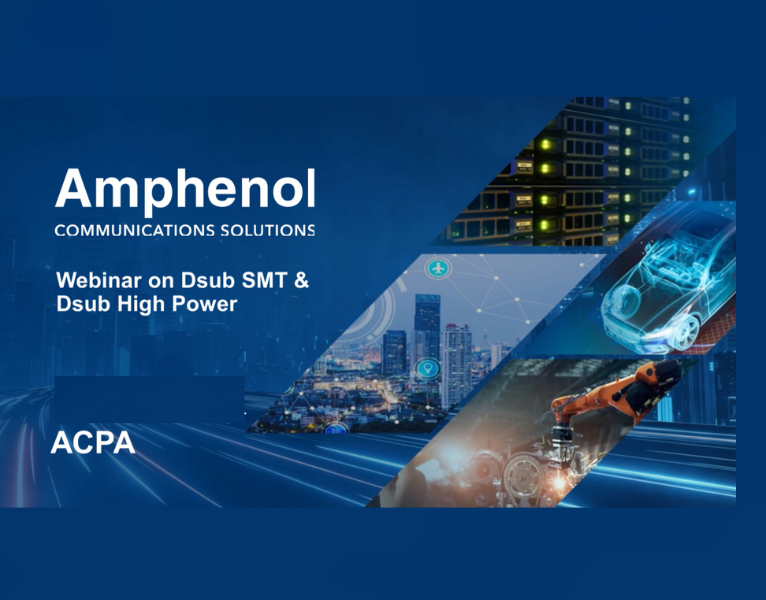 Amphenol
COMMUNICATIONS SOLUTIONS

Webinar on Dsub SMT & Dsub High Power

ACPA